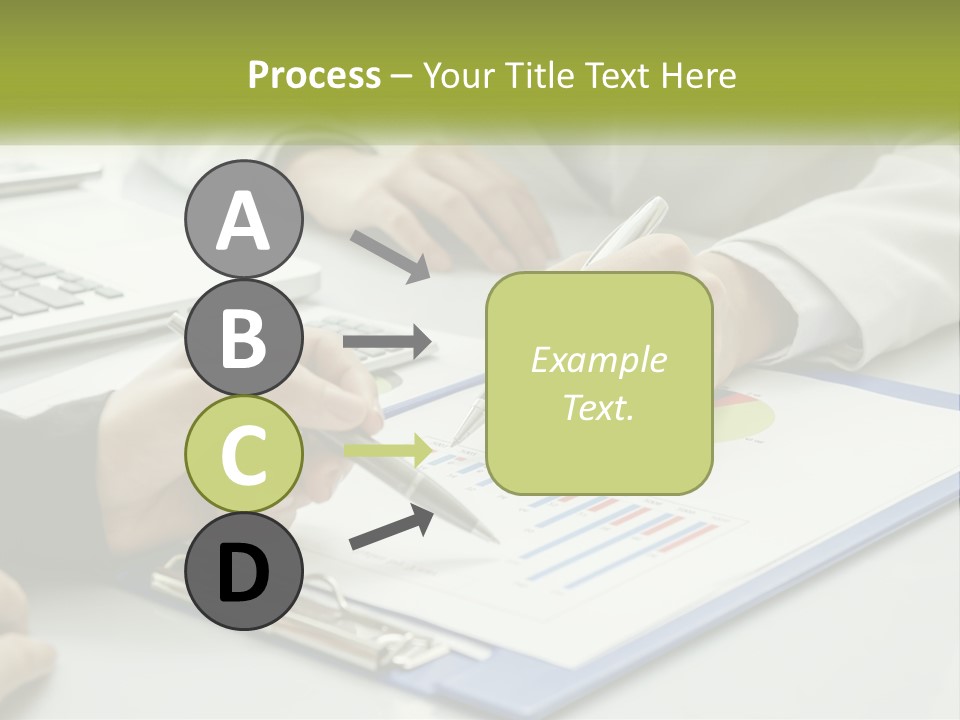 Process – Your Title Text Here

A

B

C

D

Example Text.